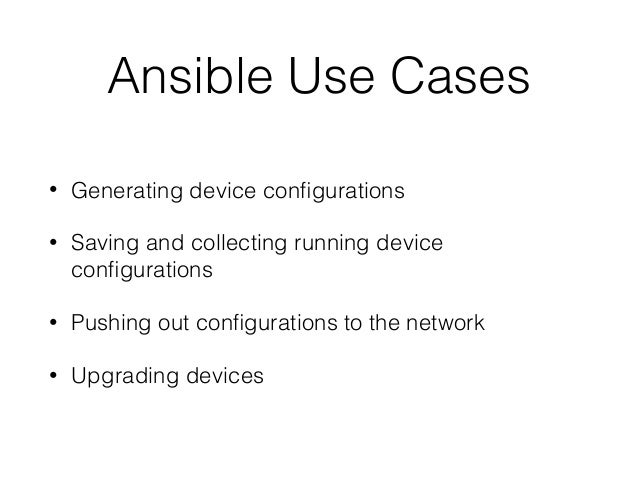 Ansible Use Cases

• Generating device configurations

• Saving and collecting running device configurations

• Pushing out configurations to the network

• Upgrading devices